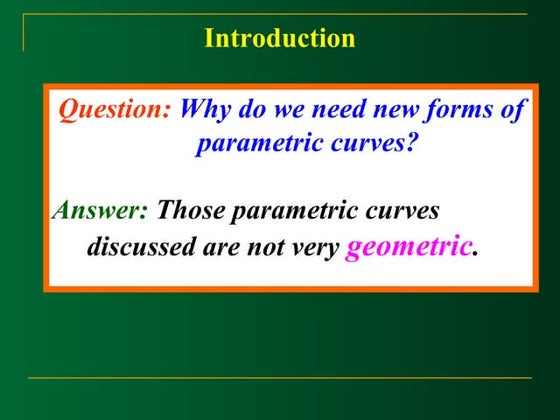 Introduction

Question: Why do we need new forms of parametric curves?

Answer: Those parametric curves discussed are not very geometric.